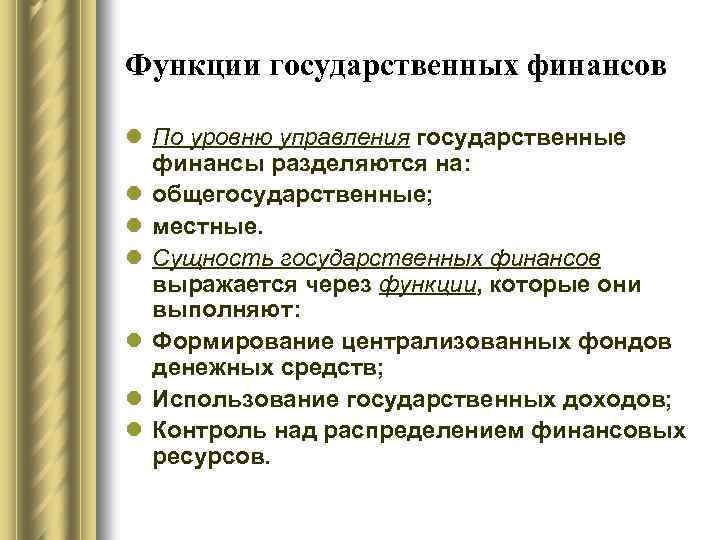 Функции государственных финансов

- По уровню управления государственные финансы разделяются на:
- общегосударственные;
- местные.
- Сущность государственных финансов выражается через функции, которые они выполняют:
- Формирование централизованных фондов денежных средств;
- Использование государственных доходов;
- Контроль над распределением финансовых ресурсов.